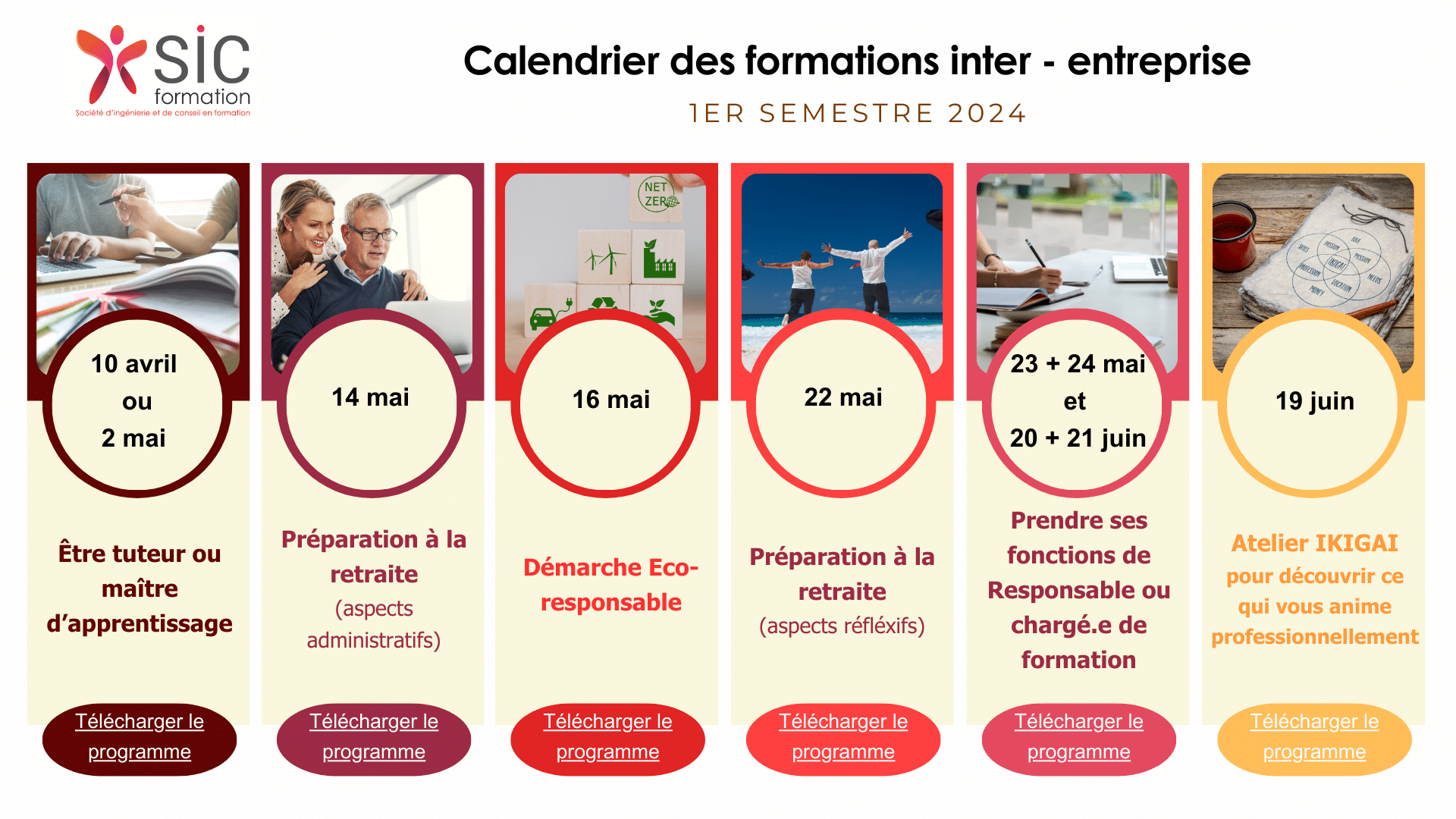 SIC formation
Société d'ingénierie et de conseil en formation

Calendrier des formations inter - entreprise

1ER SEMESTRE 2024

NET ZERO

10 avril ou 2 mai

Être tuteur ou maître d'apprentissage

Télécharger le programme

14 mai

Préparation à la retraite (aspects administratifs)

Télécharger le programme

16 mai

Démarche Eco-responsable

Télécharger le programme

22 mai

Préparation à la retraite (aspects réfléxifs)

Télécharger le programme

23 + 24 mai et 20 + 21 juin

Prendre ses fonctions de Responsable ou chargé.e de formation

Télécharger le programme

19 juin

Atelier IKIGAI pour découvrir ce qui vous anime professionnellement

Télécharger le programme